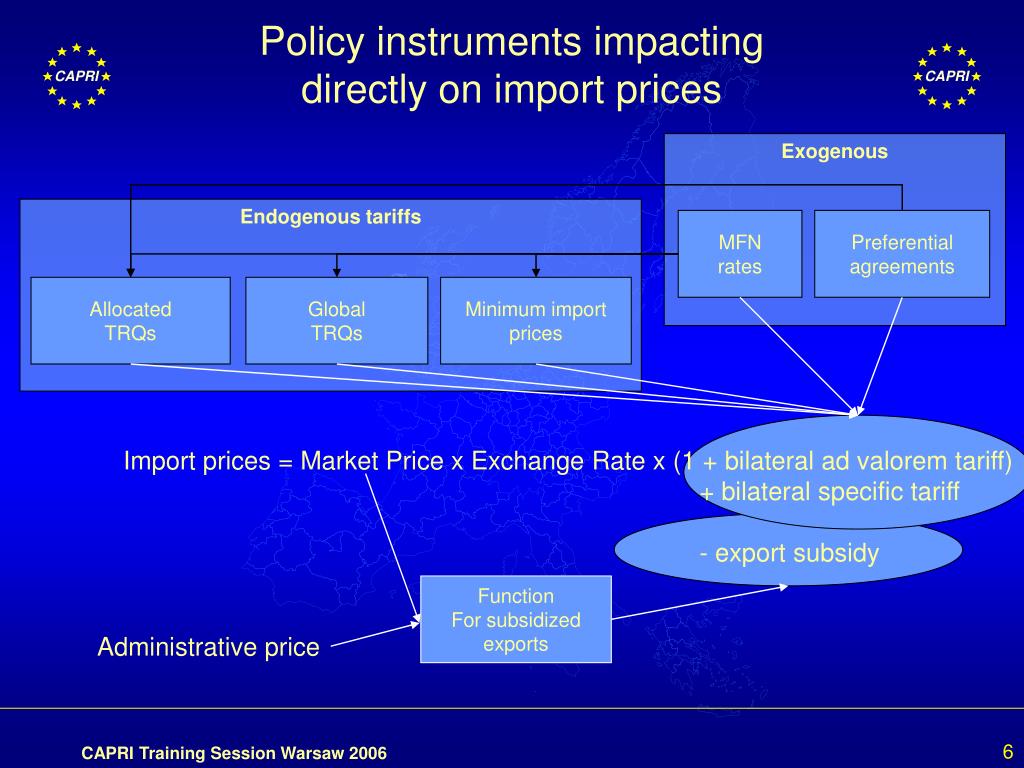 CAPRI

Policy instruments impacting directly on import prices

CAPRI

Exogenous

Endogenous tariffs

MFN rates

Preferential agreements

Allocated TRQs

Global TRQs

Minimum import prices

Import prices = Market Price x Exchange Rate x (1 + bilateral ad valorem tariff)
+ bilateral specific tariff

- export subsidy

Function For subsidized exports

Administrative price

CAPRI Training Session Warsaw 2006

6